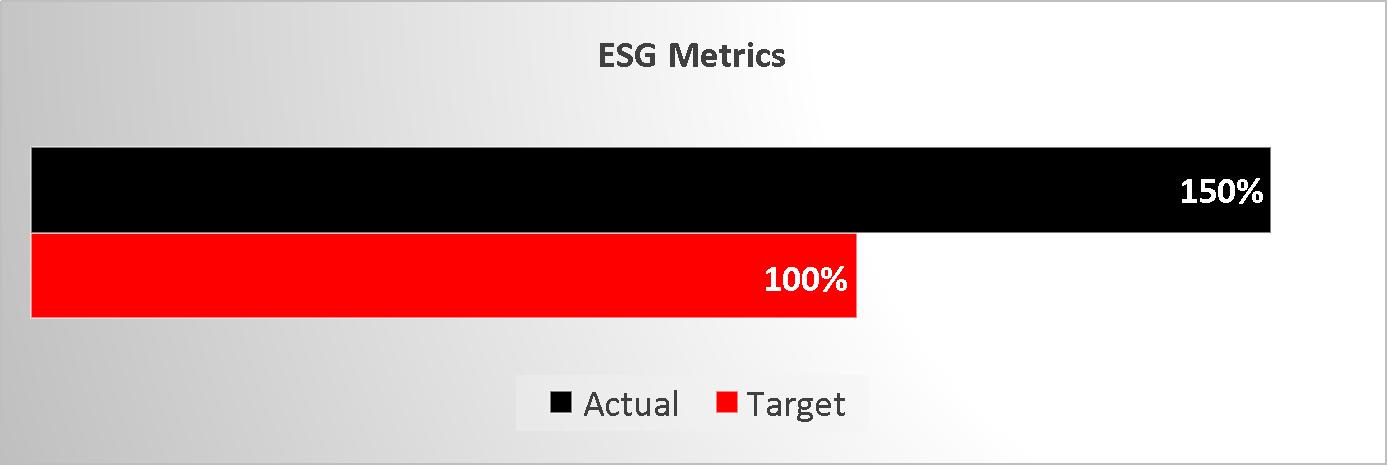 ESG Metrics

150%

100%

Actual Target